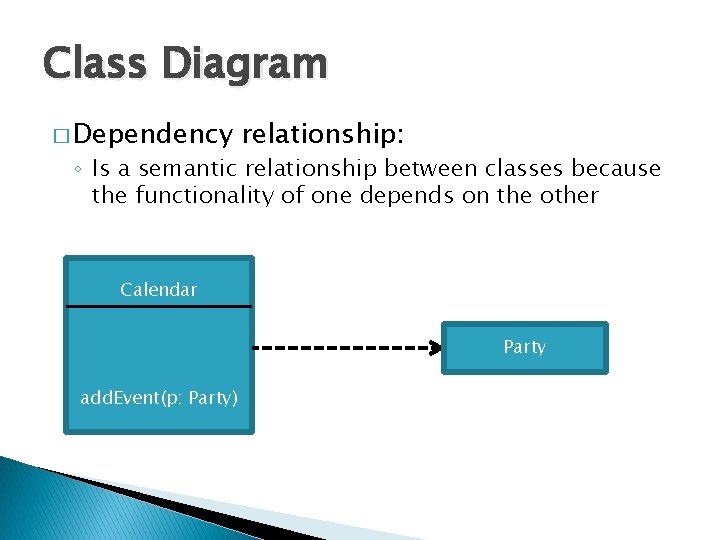 Class Diagram

□ Dependency relationship:

◦ Is a semantic relationship between classes because the functionality of one depends on the other

Calendar

addEvent(p: Party)

Party